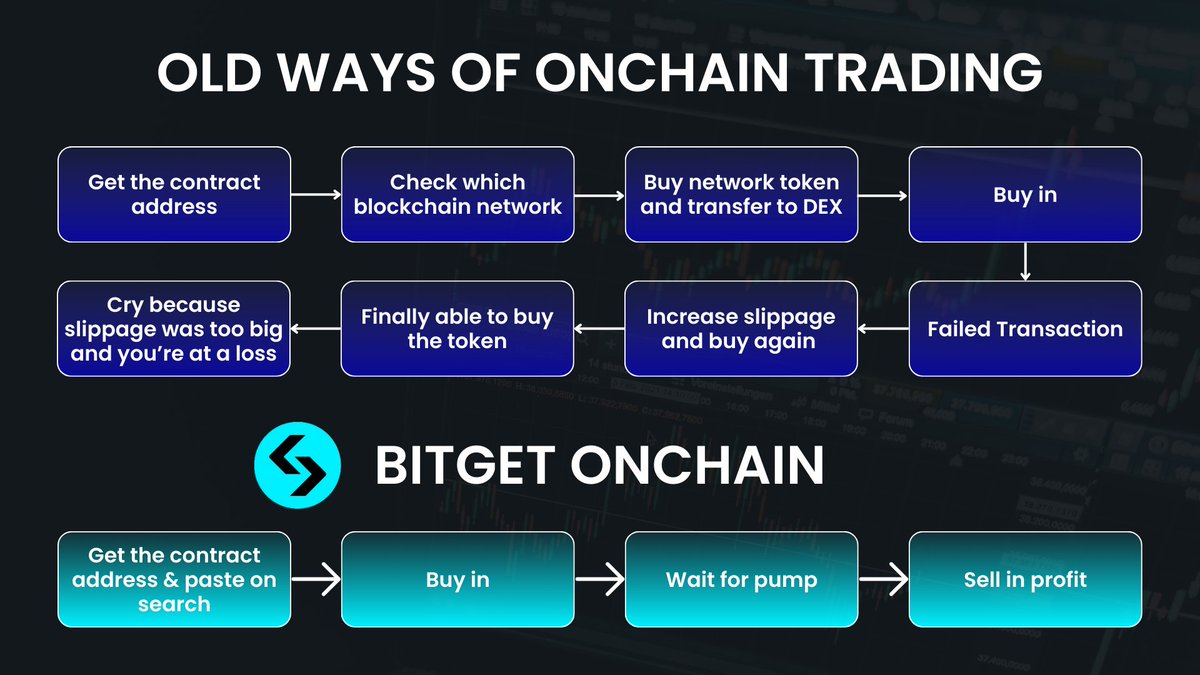 OLD WAYS OF ONCHAIN TRADING

Get the contract address

Check which blockchain network

Buy network token and transfer to DEX

Buy in

Failed Transaction

Increase slippage and buy again

Finally able to buy the token

Cry because slippage was too big and you're at a loss

BITGET ONCHAIN

Get the contract address & paste on search

Buy in

Wait for pump

Sell in profit